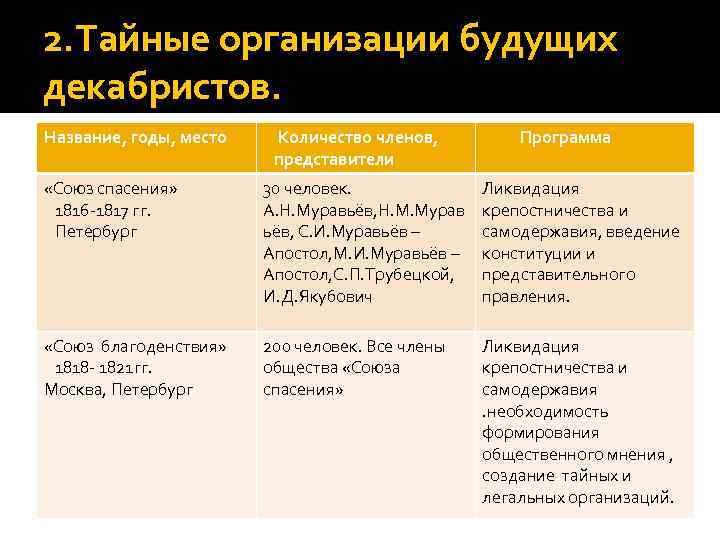 2.Тайные организации будущих декабристов.

| Название, годы, место | Количество членов, представители | Программа |
|---|---|---|
| «Союз спасения» 1816-1817 гг. Петербург | 30 человек. А.Н.Муравьёв,Н.М.Муравьёв, С.И.Муравьёв – Апостол,М.И.Муравьёв – Апостол,С.П.Трубецкой, И.Д.Якубович | Ликвидация крепостничества и самодержавия, введение конституции и представительного правления. |
| «Союз благоденствия» 1818- 1821гг. Москва, Петербург | 200 человек. Все члены общества «Союза спасения» | Ликвидация крепостничества и самодержавия .необходимость формирования общественного мнения , создание тайных и легальных организаций. |